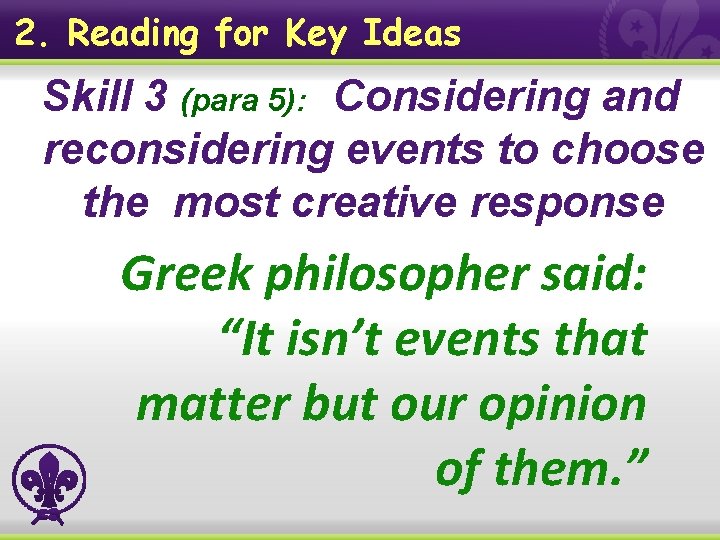 2. Reading for Key Ideas

Skill 3 (para 5): Considering and reconsidering events to choose the most creative response

Greek philosopher said: “It isn’t events that matter but our opinion of them.”